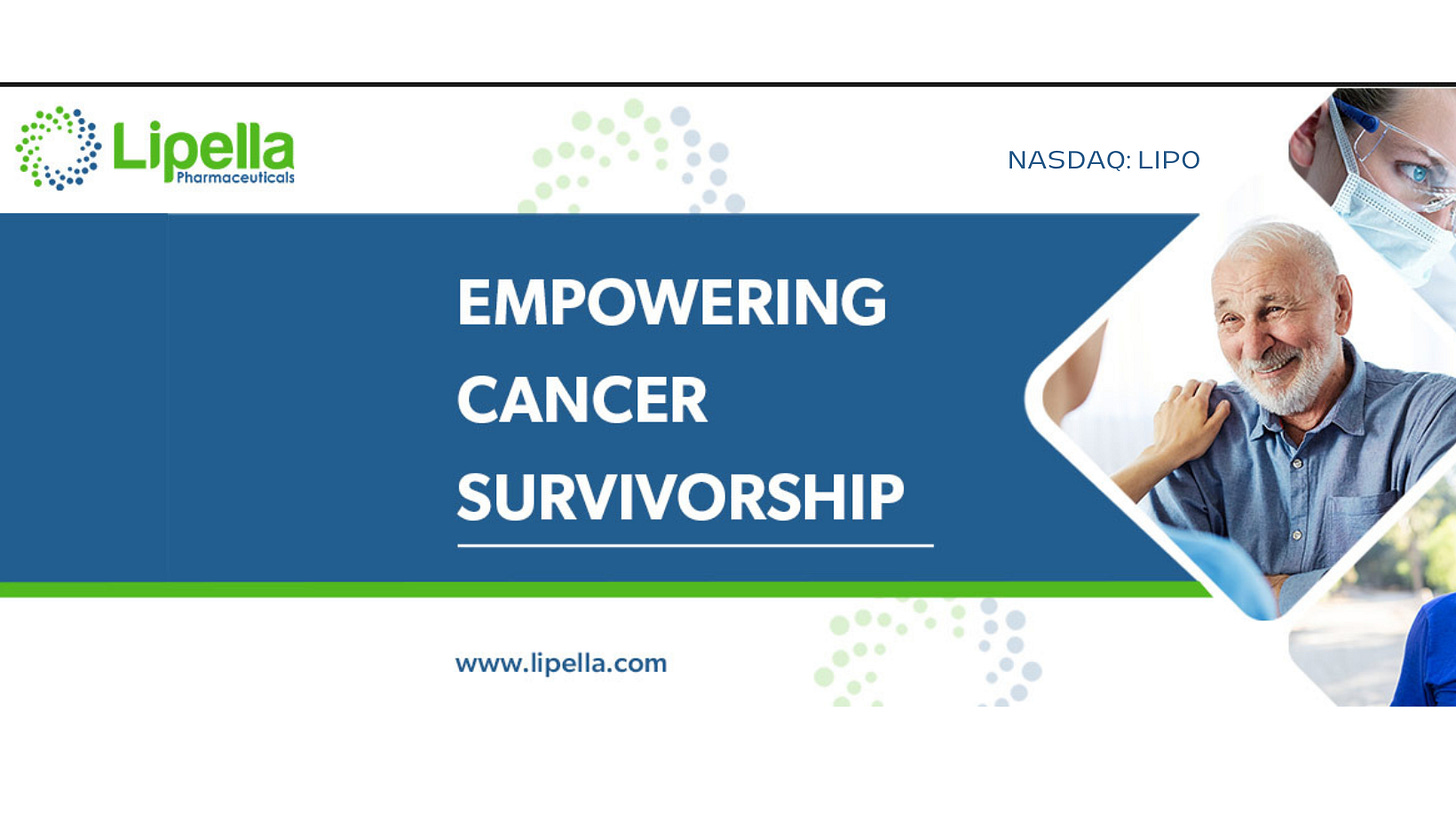 Lipella Pharmaceuticals

NASDAQ: LIPO

EMPOWERING CANCER SURVIVORSHIP

www.lipella.com